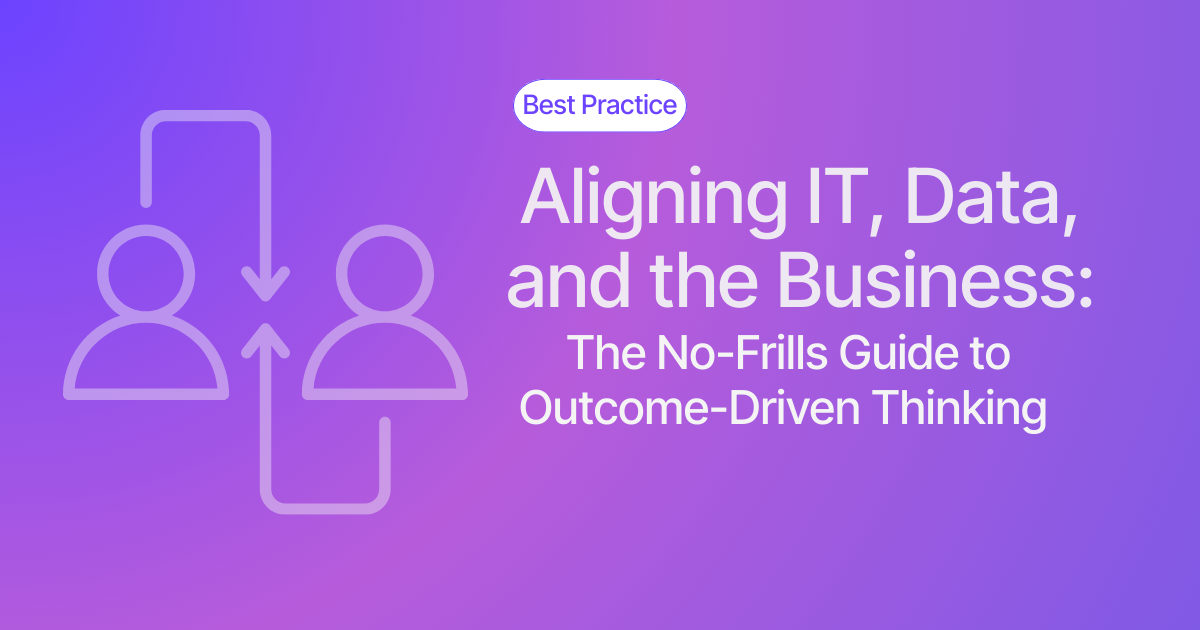 Best Practice

Aligning IT, Data, and the Business:

The No-Frills Guide to Outcome-Driven Thinking